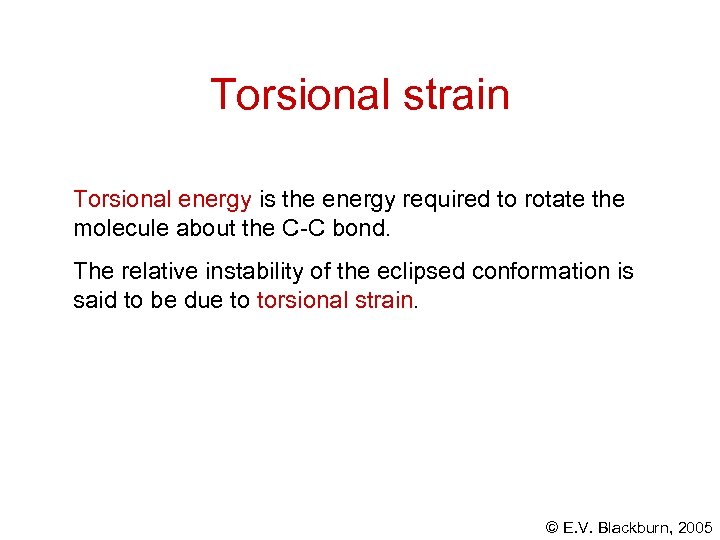 Torsional strain

Torsional energy is the energy required to rotate the molecule about the C-C bond.

The relative instability of the eclipsed conformation is said to be due to torsional strain.

© E.V. Blackburn, 2005